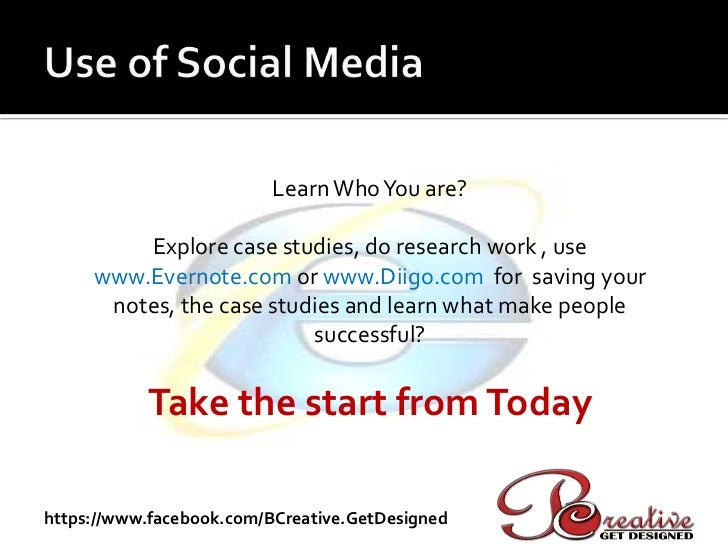 Use of Social Media

Learn Who You are?

Explore case studies, do research work , use www.Evernote.com or www.Diigo.com for saving your notes, the case studies and learn what make people successful?

Take the start from Today

https://www.facebook.com/BCreative.GetDesigned

BCreative
GET DESIGNED